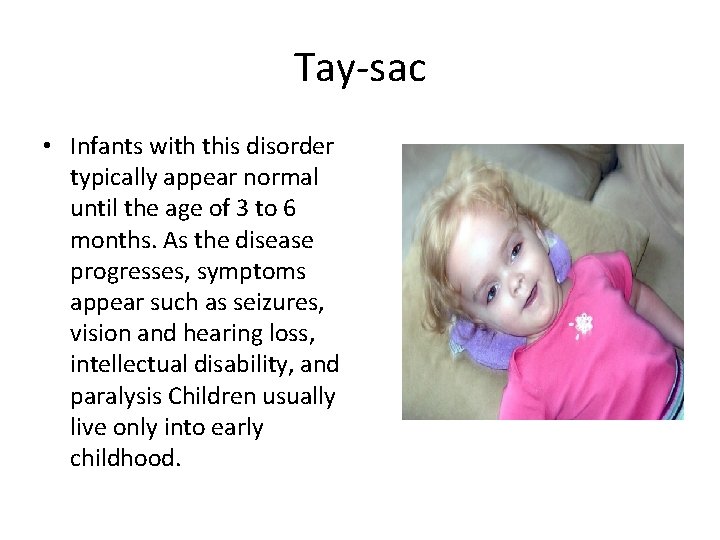 Tay-sac

• Infants with this disorder typically appear normal until the age of 3 to 6 months. As the disease progresses, symptoms appear such as seizures, vision and hearing loss, intellectual disability, and paralysis Children usually live only into early childhood.